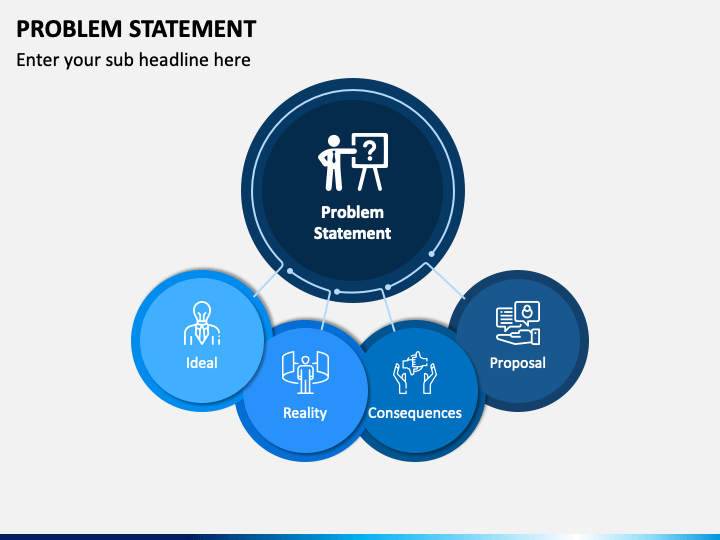 PROBLEM STATEMENT

Enter your sub headline here

?

Problem Statement

Ideal

Reality

Consequences

Proposal